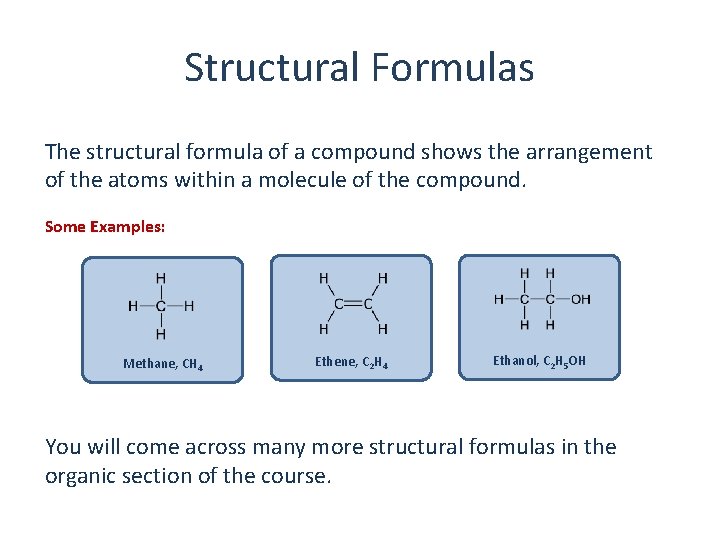 Structural Formulas

The structural formula of a compound shows the arrangement of the atoms within a molecule of the compound.

Some Examples:

H
H—C—H
H

Methane, $CH_4$

H H
C=C
H H

Ethene, $C_2H_4$

H H
H—C—C—OH
H H

Ethanol, $C_2H_5OH$

You will come across many more structural formulas in the organic section of the course.